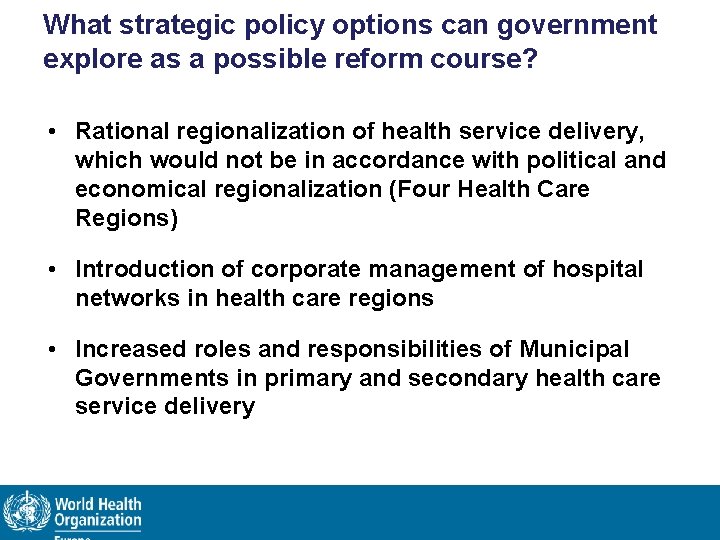 What strategic policy options can government explore as a possible reform course?

• Rational regionalization of health service delivery, which would not be in accordance with political and economical regionalization (Four Health Care Regions)

• Introduction of corporate management of hospital networks in health care regions

• Increased roles and responsibilities of Municipal Governments in primary and secondary health care service delivery

World Health Organization
Europe